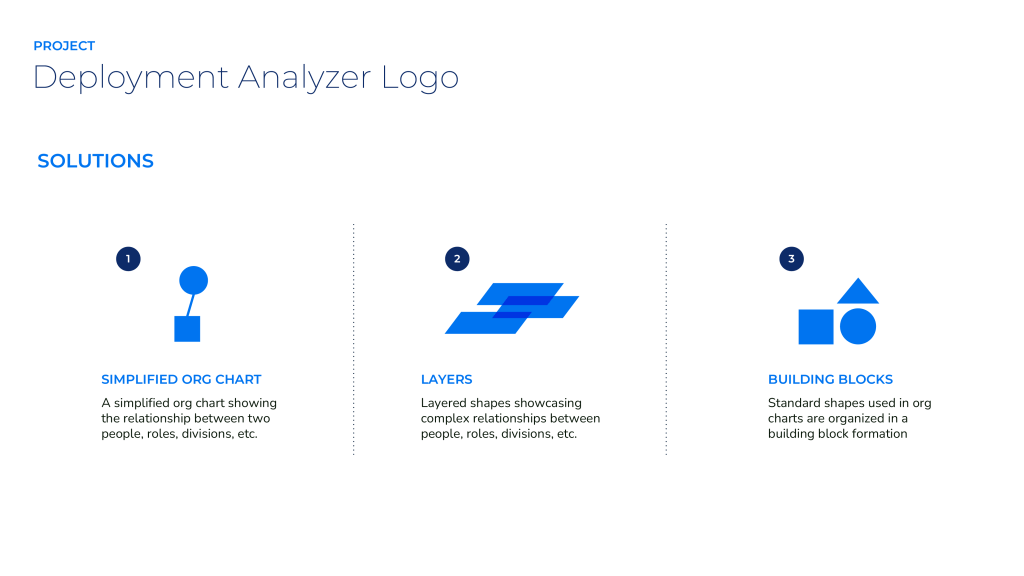 PROJECT

Deployment Analyzer Logo

SOLUTIONS

1

SIMPLIFIED ORG CHART

A simplified org chart showing the relationship between two people, roles, divisions, etc.

2

LAYERS

Layered shapes showcasing complex relationships between people, roles, divisions, etc.

3

BUILDING BLOCKS

Standard shapes used in org charts are organized in a building block formation